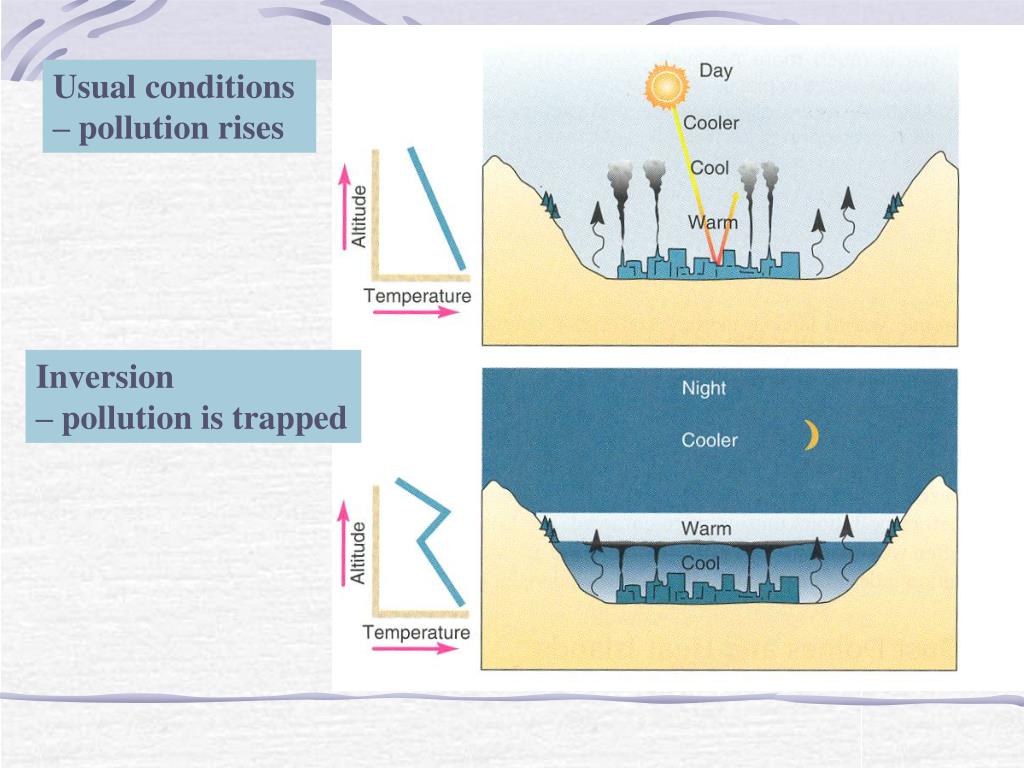 Usual conditions
– pollution rises

Altitude

Temperature

Day

Cooler

Cool

Warm

Inversion
– pollution is trapped

Altitude

Temperature

Night

Cooler

Warm

Cool